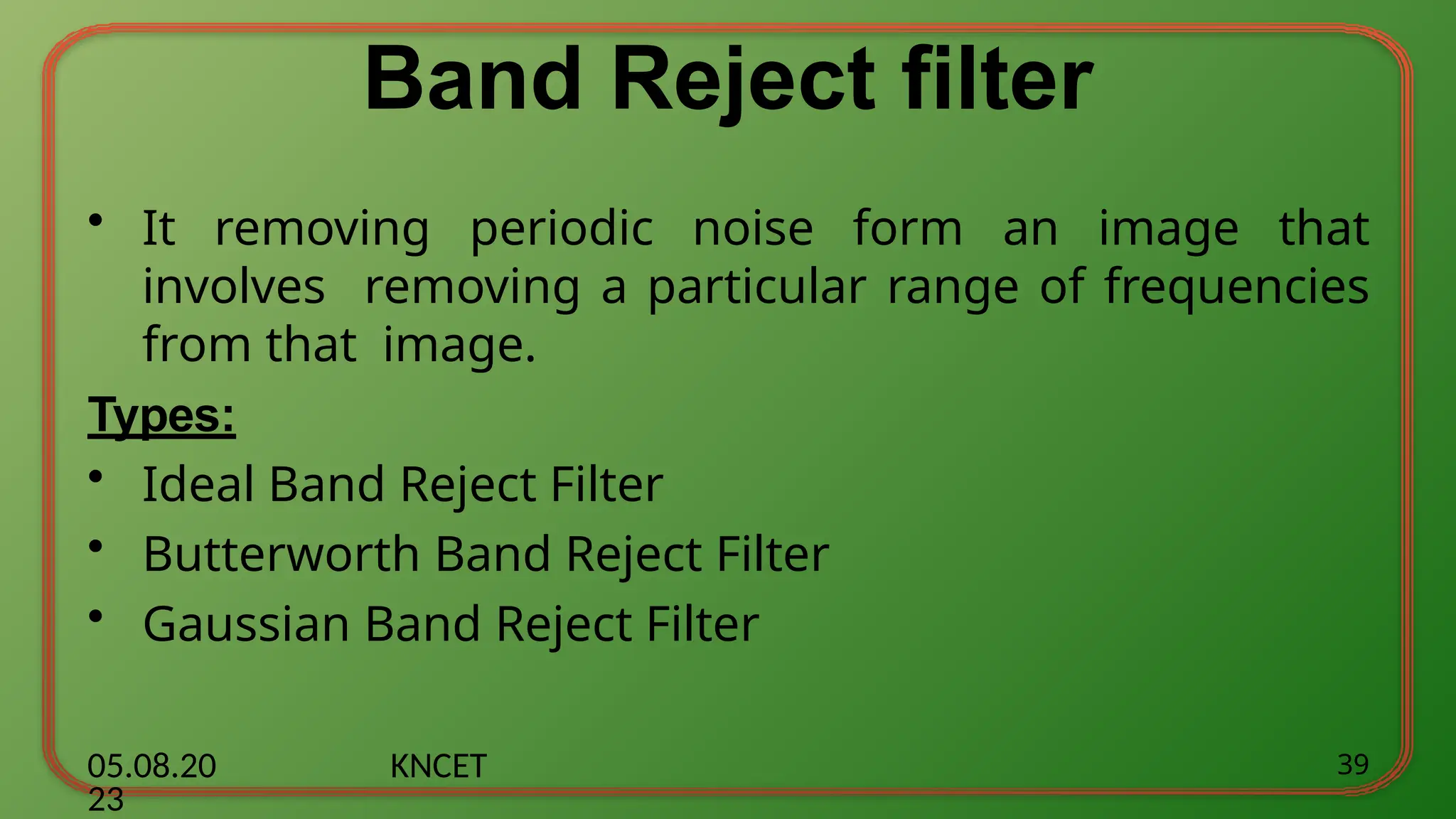 Band Reject filter

• It removing periodic noise form an image that involves removing a particular range of frequencies from that image.

Types:

• Ideal Band Reject Filter
• Butterworth Band Reject Filter
• Gaussian Band Reject Filter

05.08.2023 KNCET 39